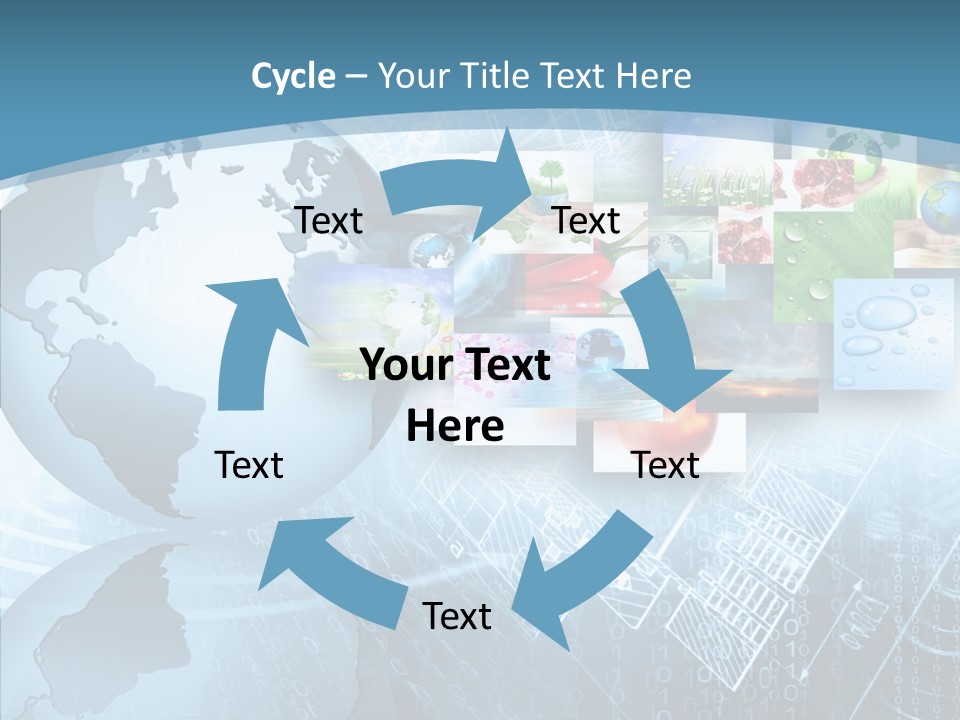 Cycle – Your Title Text Here

Text

Text

Your Text Here

Text

Text

Text